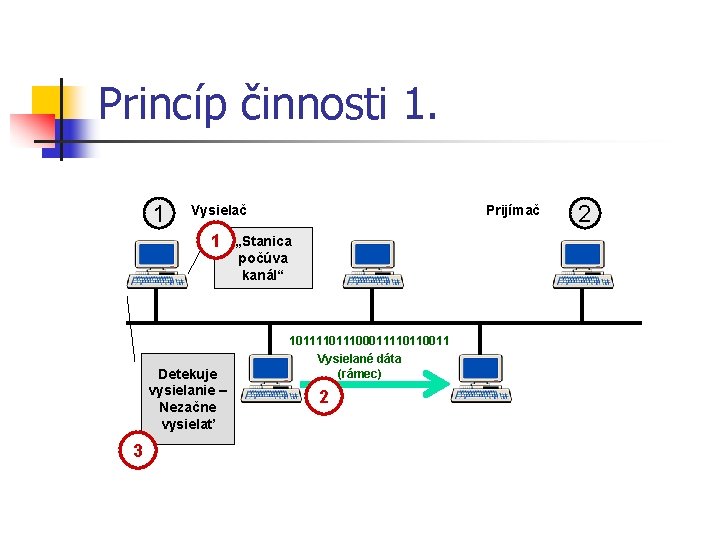 Princíp činnosti 1.

1 Vysielač

Prijímač 2

1 „Stanica počúva kanál“

10111101110001110110011

Vysielané dáta (rámec)

2

Detekuje vysielanie – Nezačne vysielať

3